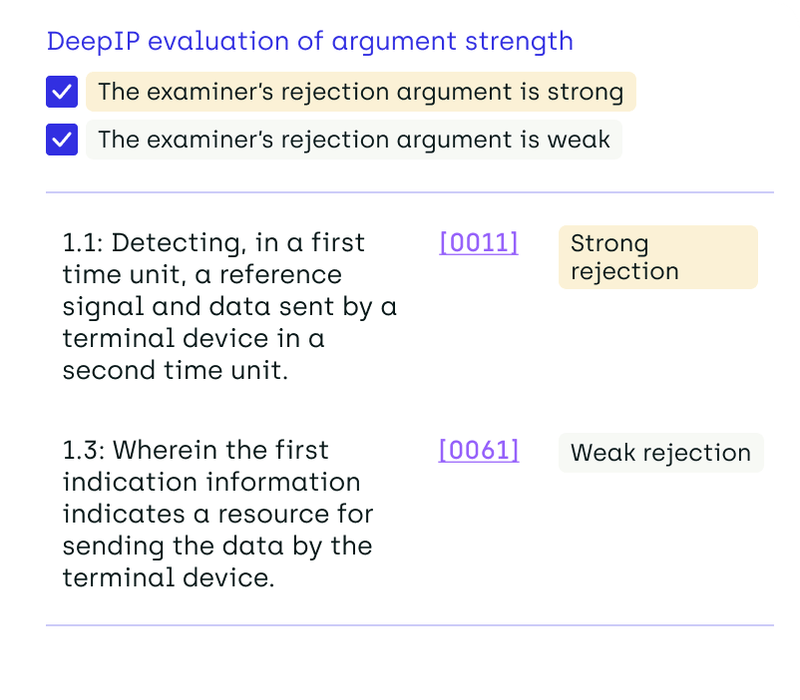 DeepIP evaluation of argument strength

The examiner's rejection argument is strong

The examiner's rejection argument is weak

| | | |
|---|---|---|
| 1.1: Detecting, in a first time unit, a reference signal and data sent by a terminal device in a second time unit. | [0011] | Strong rejection |
| 1.3: Wherein the first indication information indicates a resource for sending the data by the terminal device. | [0061] | Weak rejection |